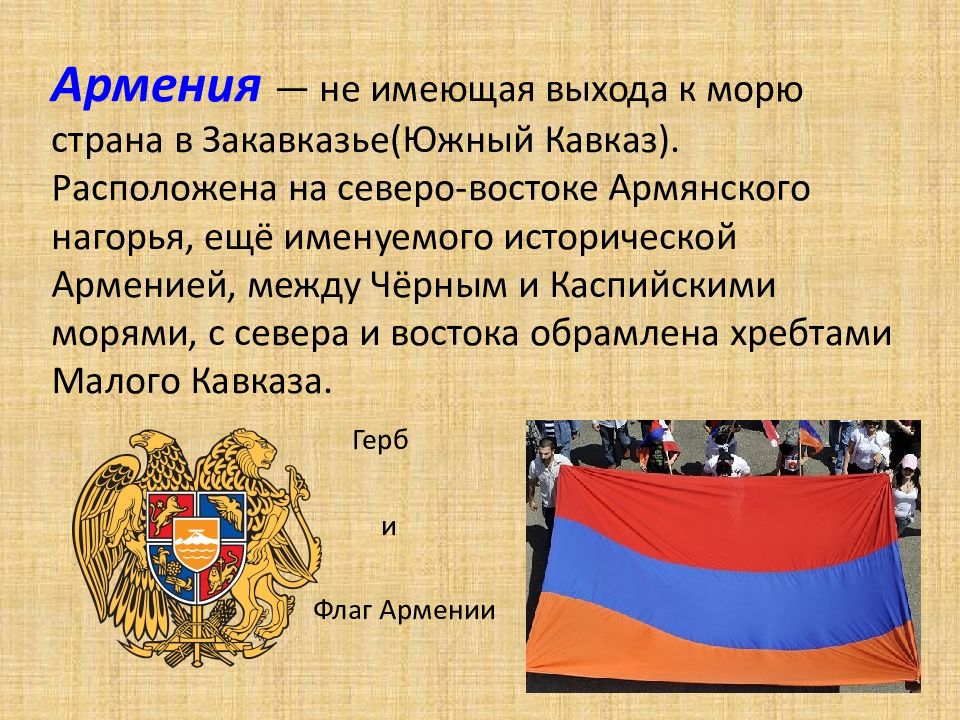 Армения — не имеющая выхода к морю страна в Закавказье(Южный Кавказ). Расположена на северо-востоке Армянского нагорья, ещё именуемого исторической Арменией, между Чёрным и Каспийскими морями, с севера и востока обрамлена хребтами Малого Кавказа.

Герб

и

Флаг Армении